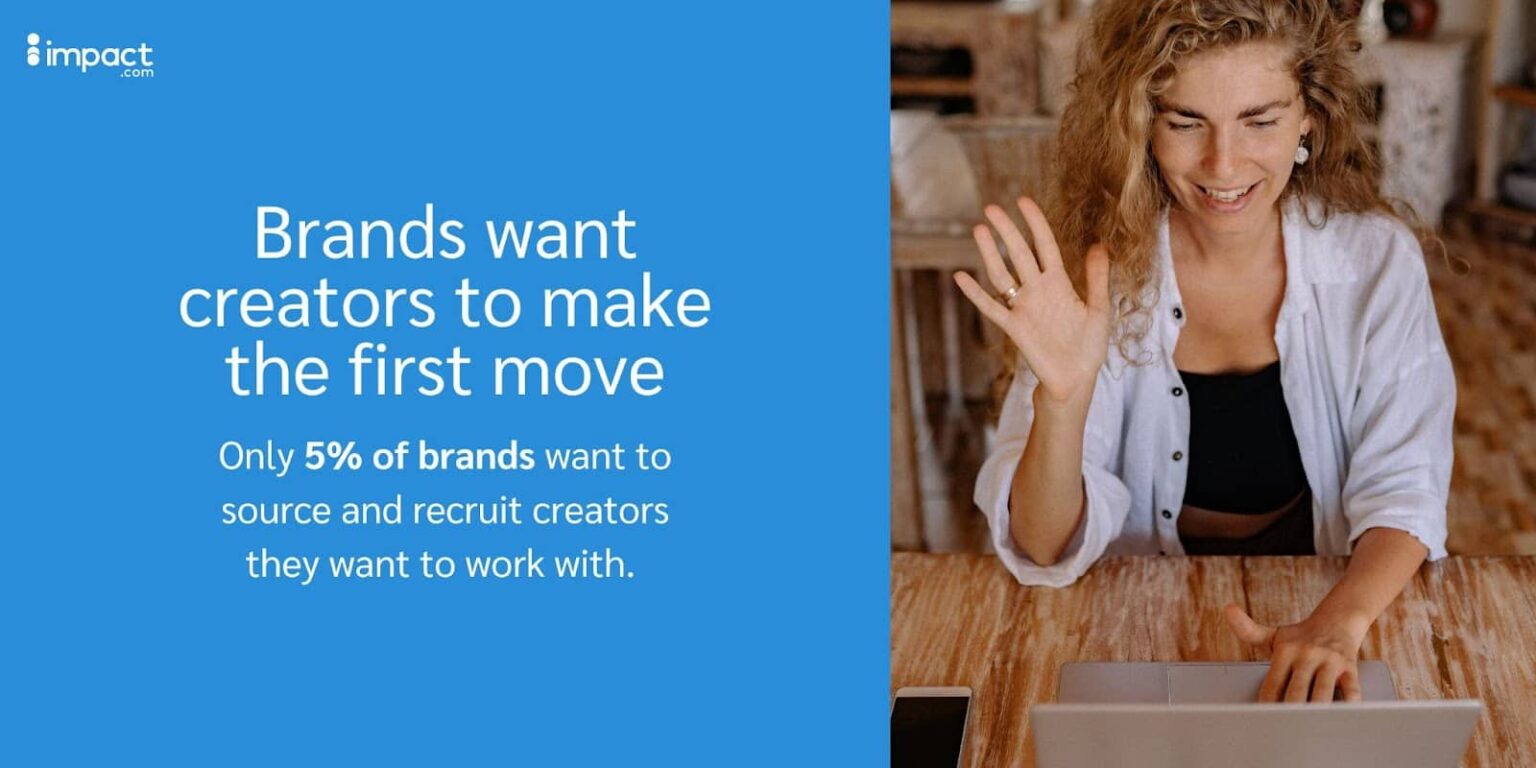 impact.com

Brands want creators to make the first move

Only 5% of brands want to source and recruit creators they want to work with.